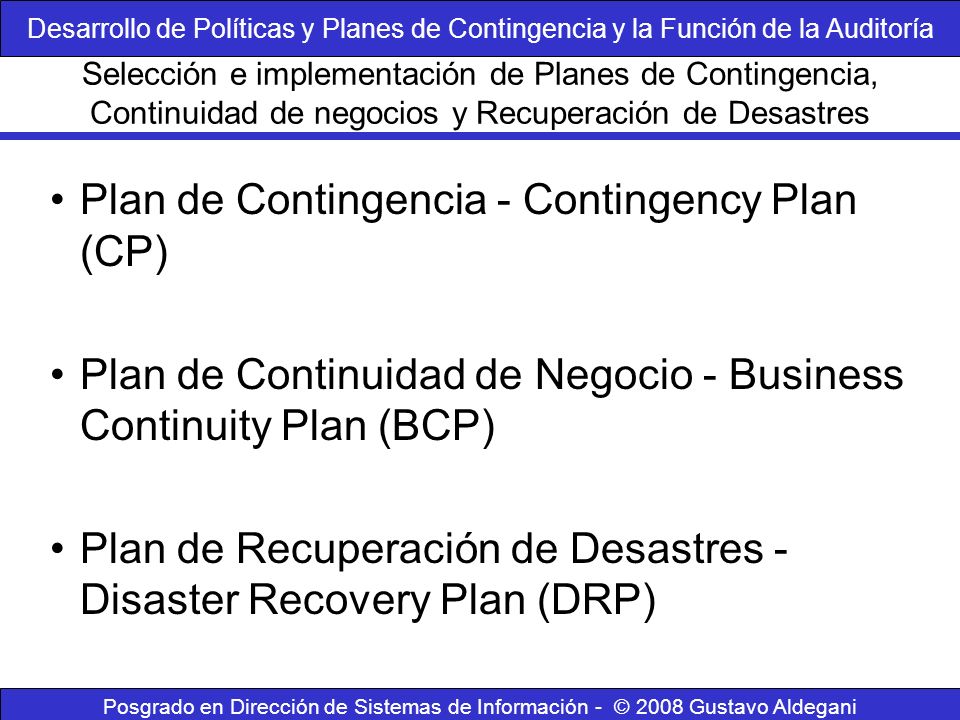 Desarrollo de Políticas y Planes de Contingencia y la Función de la Auditoría

Selección e implementación de Planes de Contingencia, Continuidad de negocios y Recuperación de Desastres

• Plan de Contingencia - Contingency Plan (CP)

• Plan de Continuidad de Negocio - Business Continuity Plan (BCP)

• Plan de Recuperación de Desastres - Disaster Recovery Plan (DRP)

Posgrado en Dirección de Sistemas de Información - © 2008 Gustavo Aldegani